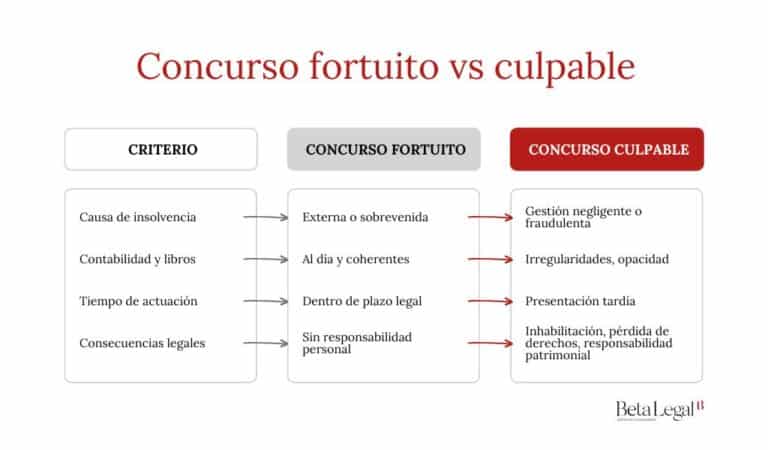 Concurso fortuito vs culpable

| CRITERIO | CONCURSO FORTUITO | CONCURSO CULPABLE |
|---|---|---|
| Causa de insolvencia | Externa o sobrevenida | Gestión negligente o fraudulenta |
| Contabilidad y libros | Al día y coherentes | Irregularidades, opacidad |
| Tiempo de actuación | Dentro de plazo legal | Presentación tardía |
| Consecuencias legales | Sin responsabilidad personal | Inhabilitación, pérdida de derechos, responsabilidad patrimonial |

Beta Legal